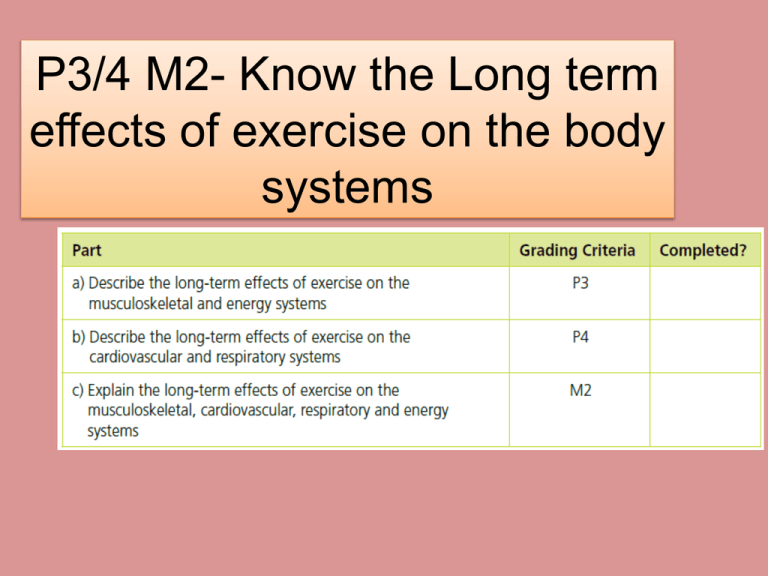 P3/4 M2- Know the Long term effects of exercise on the body systems

| Part | Grading Criteria | Completed? |
|---|---|---|
| a) Describe the long-term effects of exercise on the musculoskeletal and energy systems | P3 | |
| b) Describe the long-term effects of exercise on the cardiovascular and respiratory systems | P4 | |
| c) Explain the long-term effects of exercise on the musculoskeletal, cardiovascular, respiratory and energy systems | M2 | |